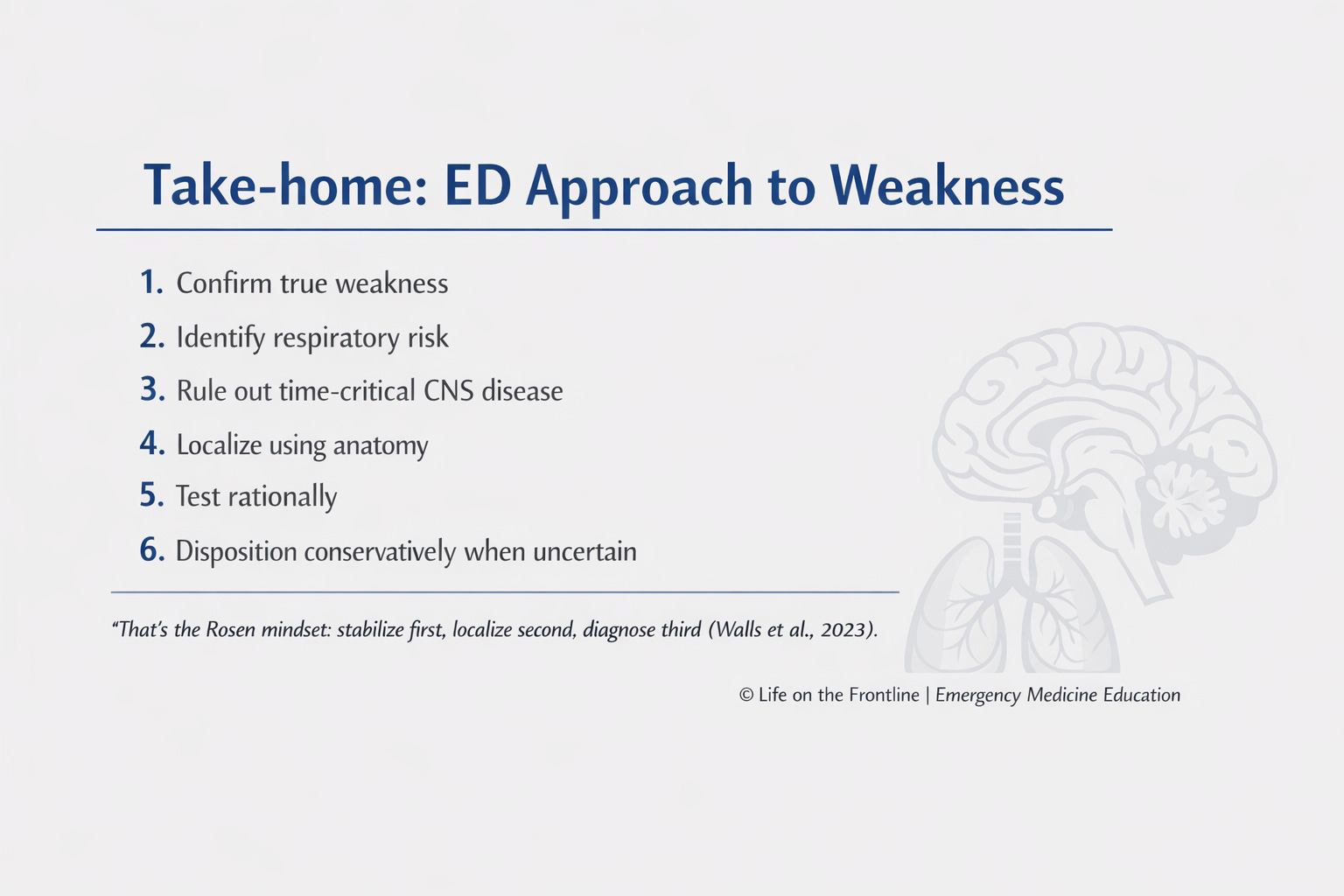 Take-home: ED Approach to Weakness

1. Confirm true weakness
2. Identify respiratory risk
3. Rule out time-critical CNS disease
4. Localize using anatomy
5. Test rationally
6. Disposition conservatively when uncertain

“That’s the Rosen mindset: stabilize first, localize second, diagnose third (Walls et al., 2023).

© Life on the Frontline | Emergency Medicine Education